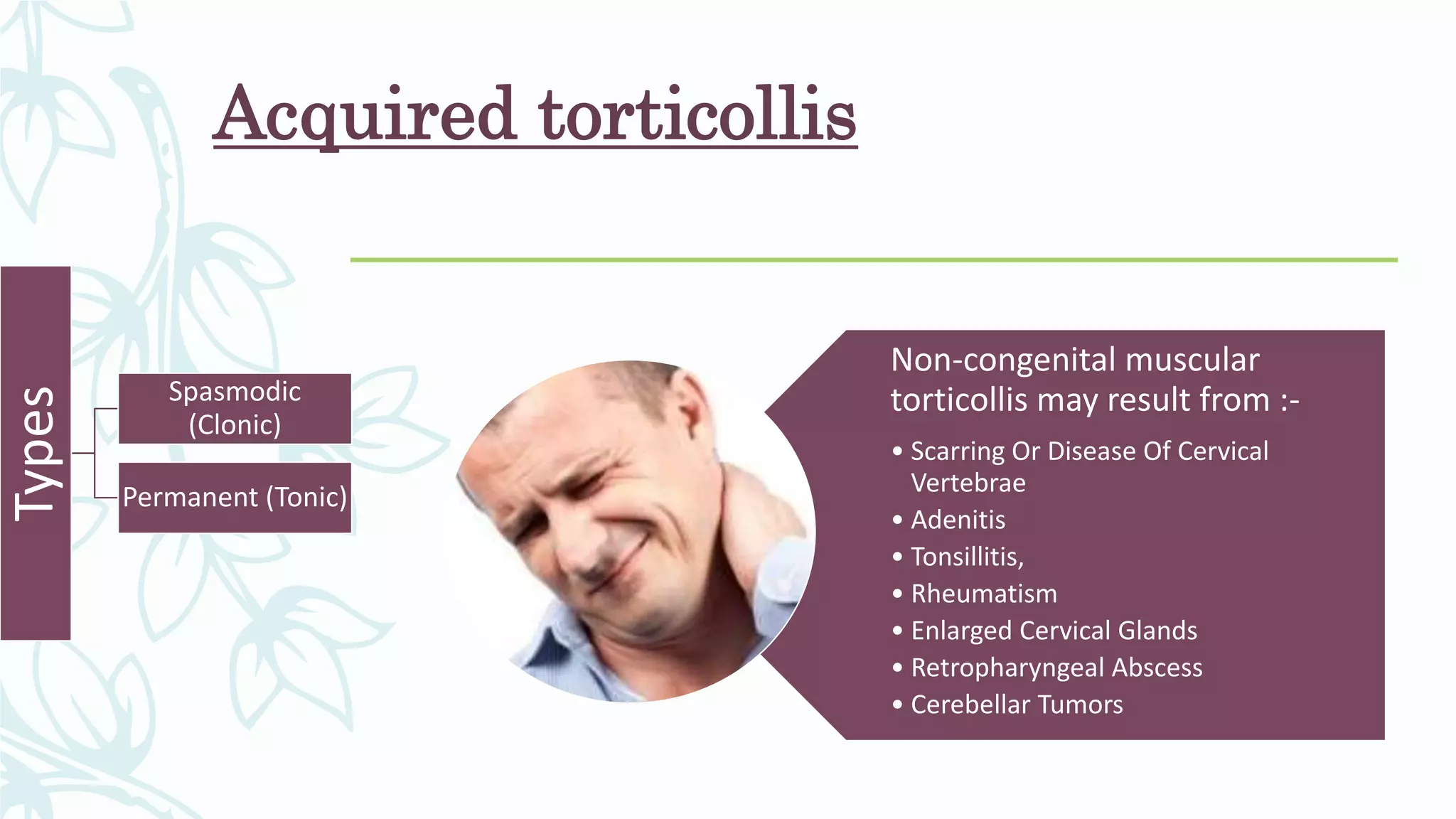 Acquired torticollis

Types

Spasmodic (Clonic)

Permanent (Tonic)

Non-congenital muscular torticollis may result from :-

• Scarring Or Disease Of Cervical Vertebrae
• Adenitis
• Tonsillitis,
• Rheumatism
• Enlarged Cervical Glands
• Retropharyngeal Abscess
• Cerebellar Tumors